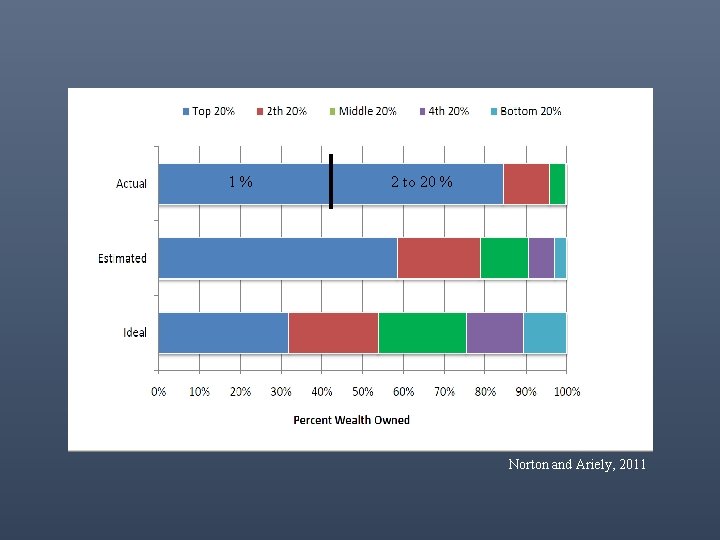 Top 20%   2th 20%   Middle 20%   4th 20%   Bottom 20%

Actual
1 %
2 to 20 %

Estimated

Ideal

0%   10%   20%   30%   40%   50%   60%   70%   80%   90%   100%

Percent Wealth Owned

Norton and Ariely, 2011